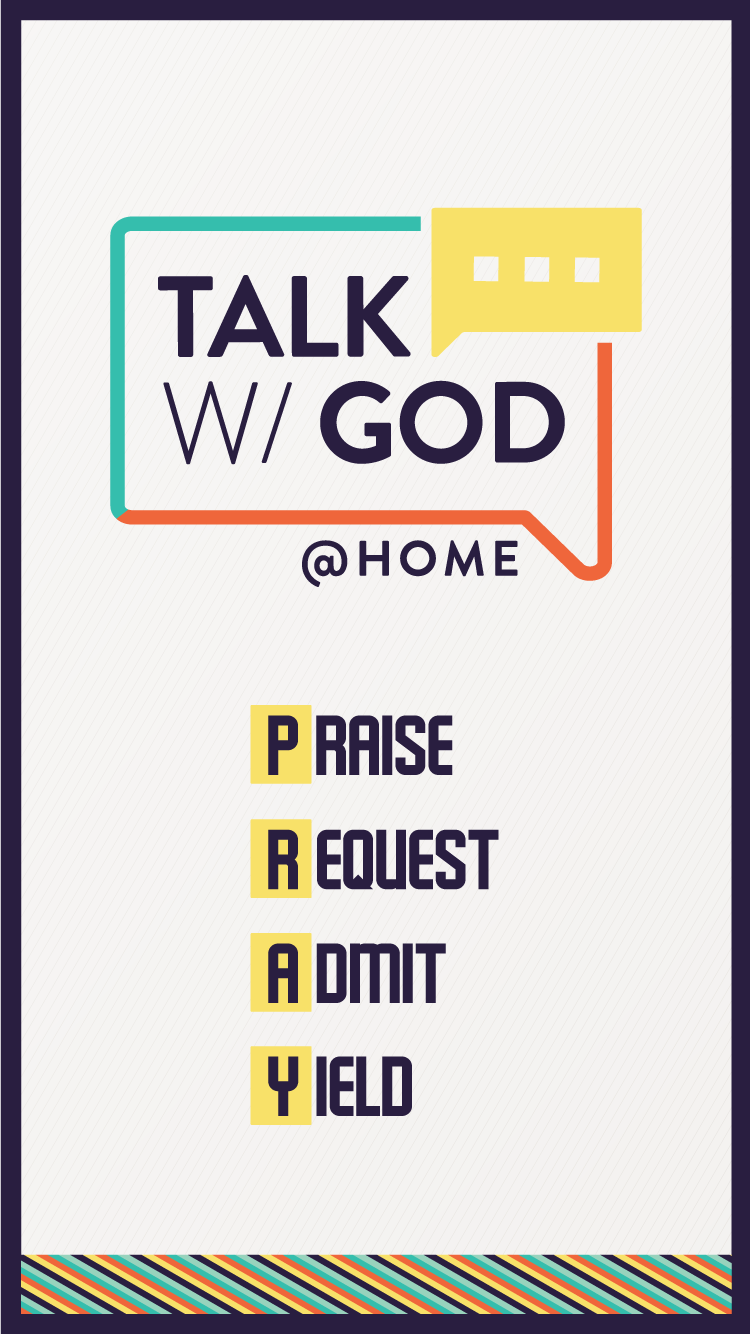 TALK W/ GOD
@HOME

PRAISE
REQUEST
ADMIT
YIELD